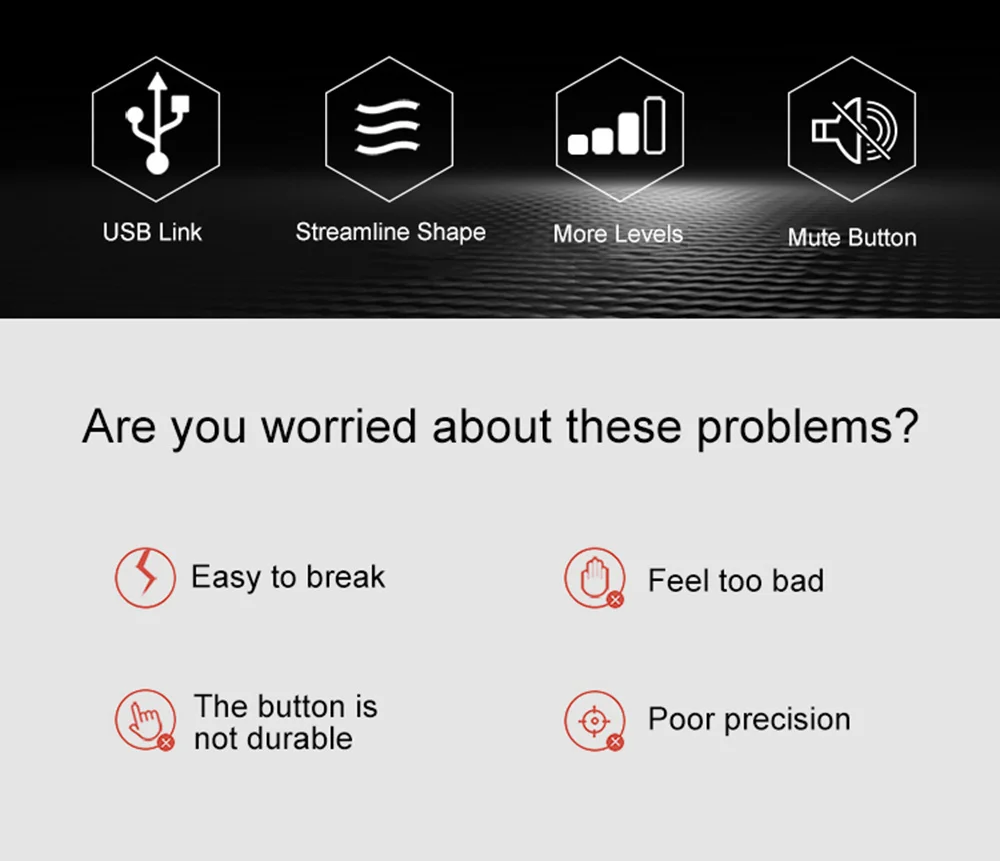 USB Link

Streamline Shape

More Levels

Mute Button

Are you worried about these problems?

Easy to break

Feel too bad

The button is not durable

Poor precision